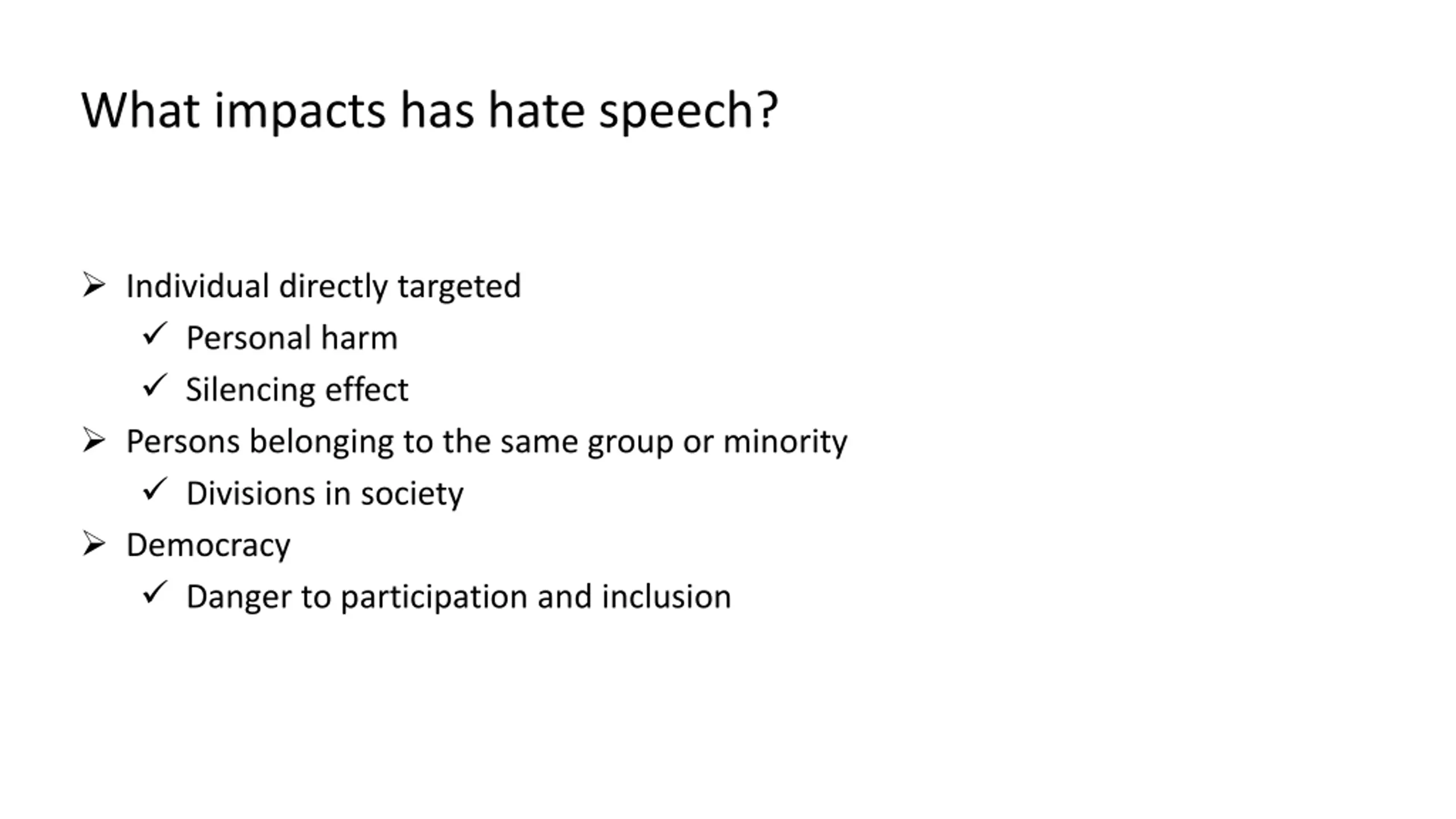 What impacts has hate speech?

➢ Individual directly targeted
 ✓ Personal harm
 ✓ Silencing effect
➢ Persons belonging to the same group or minority
 ✓ Divisions in society
➢ Democracy
 ✓ Danger to participation and inclusion